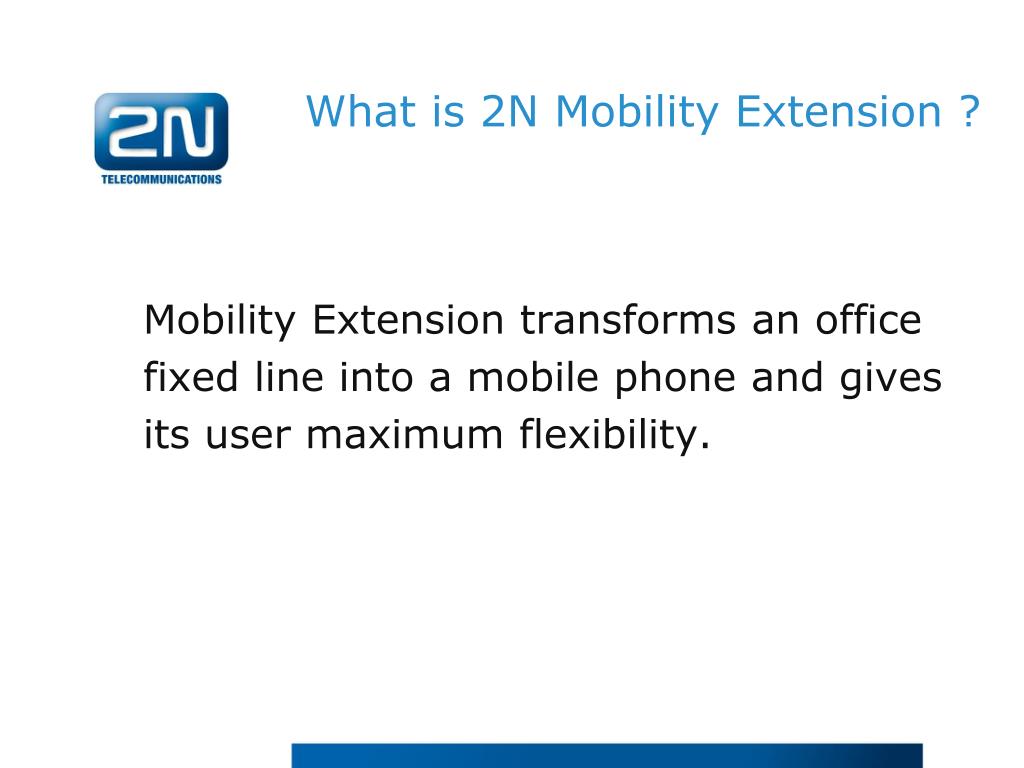 2N
TELECOMMUNICATIONS

What is 2N Mobility Extension ?

Mobility Extension transforms an office fixed line into a mobile phone and gives its user maximum flexibility.